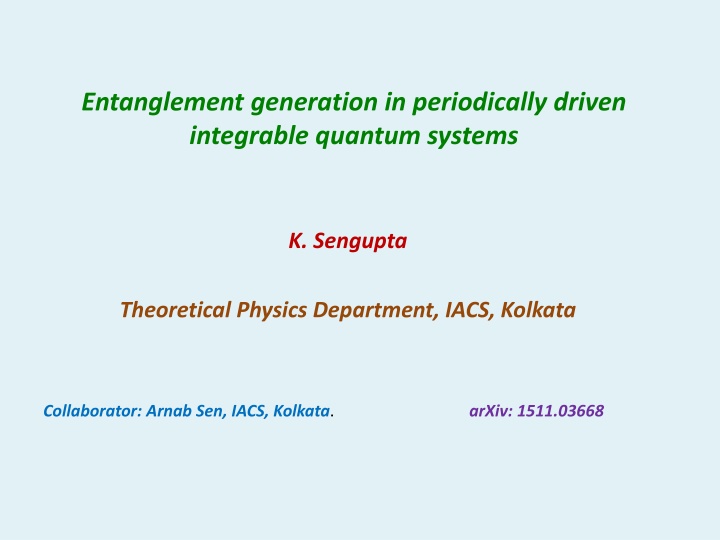 Entanglement generation in periodically driven integrable quantum systems

K. Sengupta

Theoretical Physics Department, IACS, Kolkata

Collaborator: Arnab Sen, IACS, Kolkata.

arXiv: 1511.03668